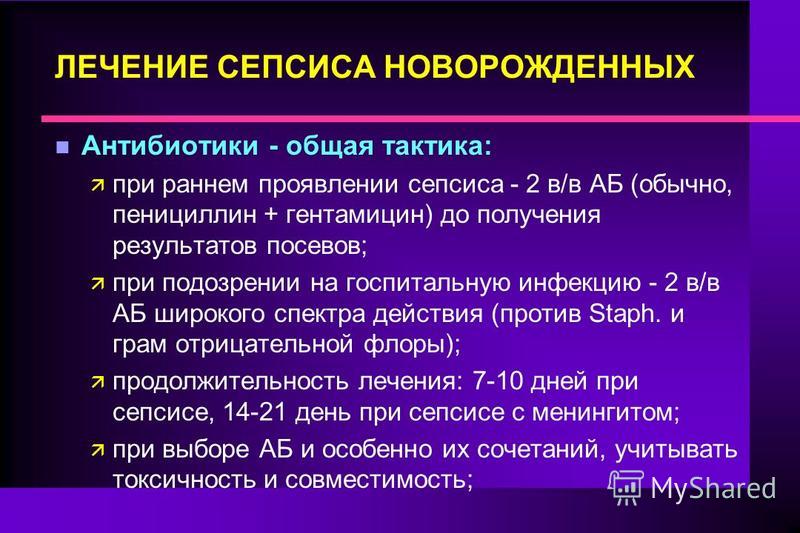 ЛЕЧЕНИЕ СЕПСИСА НОВОРОЖДЕННЫХ

Антибиотики - общая тактика:

при раннем проявлении сепсиса - 2 в/в АБ (обычно, пенициллин + гентамицин) до получения результатов посевов;

при подозрении на госпитальную инфекцию - 2 в/в АБ широкого спектра действия (против Staph. и грам отрицательной флоры);

продолжительность лечения: 7-10 дней при сепсисе, 14-21 день при сепсисе с менингитом;

при выборе АБ и особенно их сочетаний, учитывать токсичность и совместимость;

MyShared